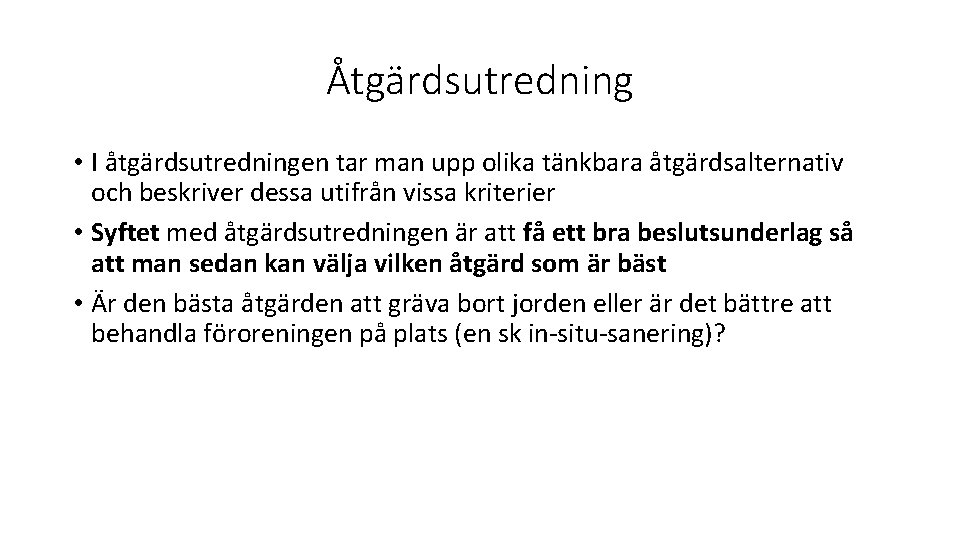 Åtgärdsutredning

• I åtgärdsutredningen tar man upp olika tänkbara åtgärdsalternativ och beskriver dessa utifrån vissa kriterier

• Syftet med åtgärdsutredningen är att få ett bra beslutsunderlag så att man sedan kan välja vilken åtgärd som är bäst

• Är den bästa åtgärden att gräva bort jorden eller är det bättre att behandla föroreningen på plats (en sk in-situ-sanering)?